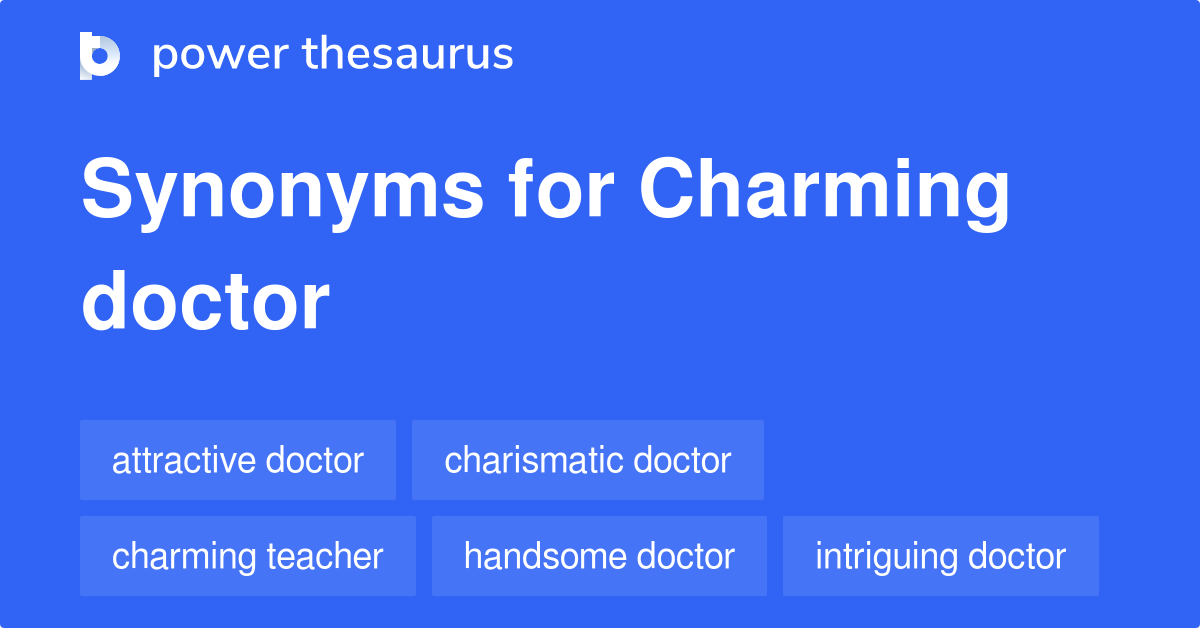 power thesaurus

Synonyms for Charming doctor

attractive doctor
charismatic doctor
charming teacher
handsome doctor
intriguing doctor